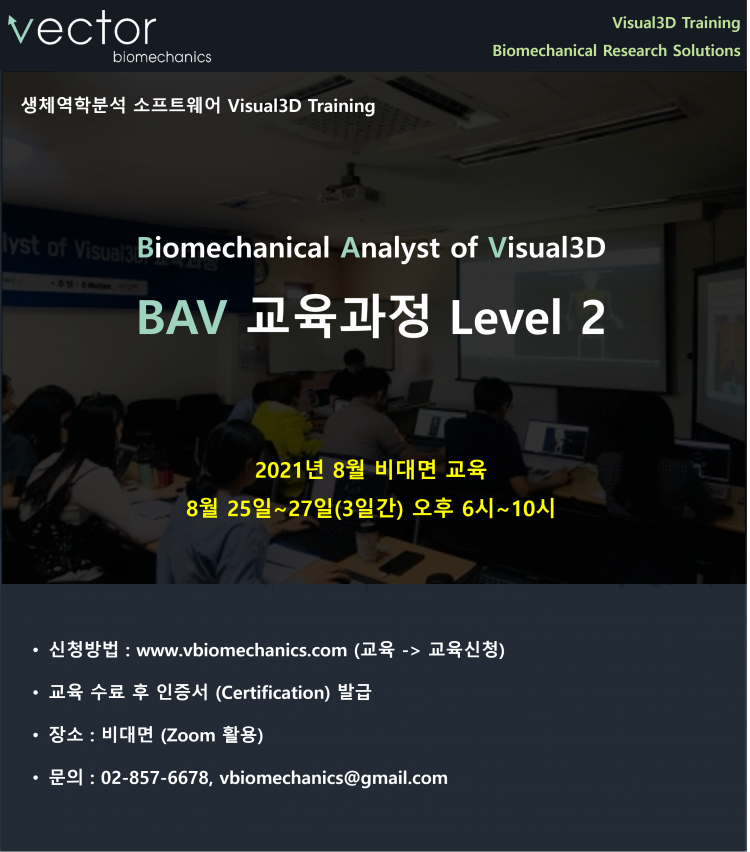 vector
biomechanics

Visual3D Training
Biomechanical Research Solutions

생체역학분석 소프트웨어 Visual3D Training

Biomechanical Analyst of Visual3D

BAV 교육과정 Level 2

2021년 8월 비대면 교육
8월 25일~27일(3일간) 오후 6시~10시

• 신청방법 : www.vbiomechanics.com (교육 -> 교육신청)
• 교육 수료 후 인증서 (Certification) 발급
• 장소 : 비대면 (Zoom 활용)
• 문의 : 02-857-6678, vbiomechanics@gmail.com